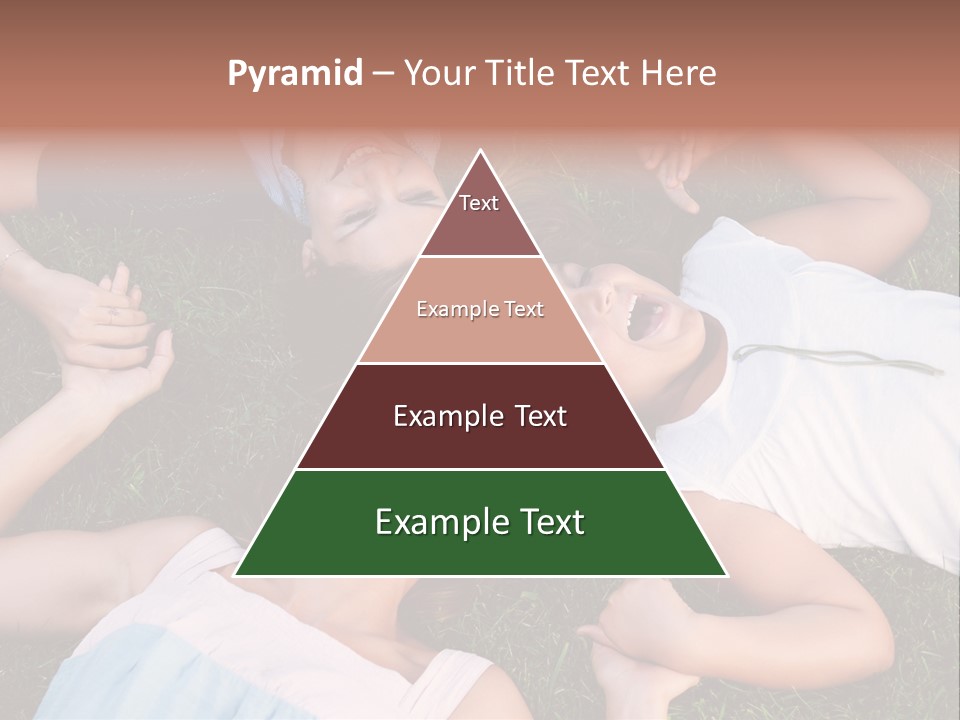 Pyramid – Your Title Text Here

Text

Example Text

Example Text

Example Text